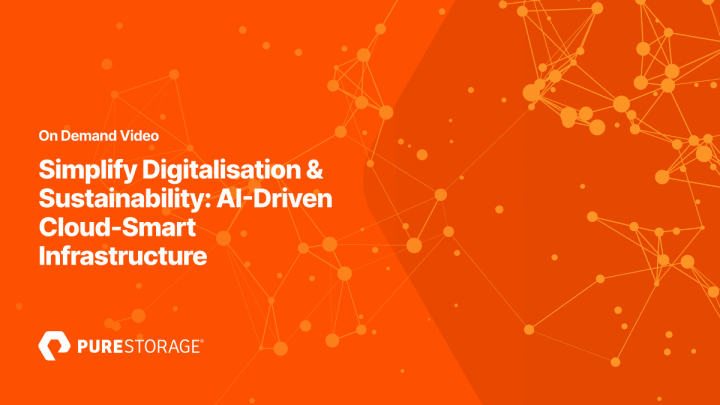 On Demand Video

Simplify Digitalisation & Sustainability: AI-Driven Cloud-Smart Infrastructure

PURESTORAGE®